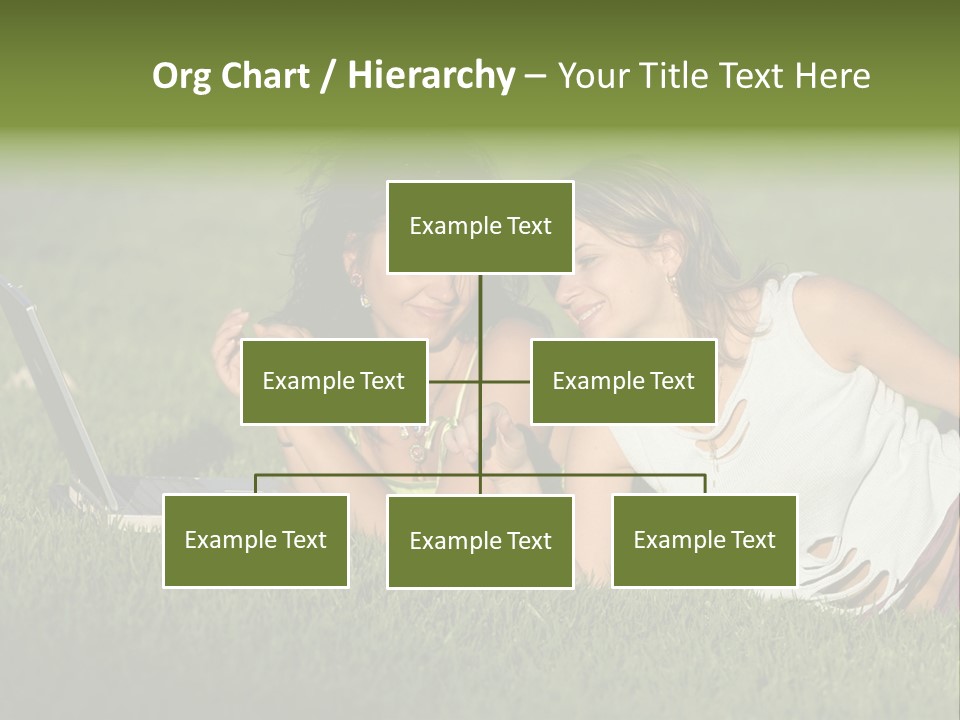 Org Chart / Hierarchy – Your Title Text Here

Example Text

Example Text

Example Text

Example Text

Example Text

Example Text